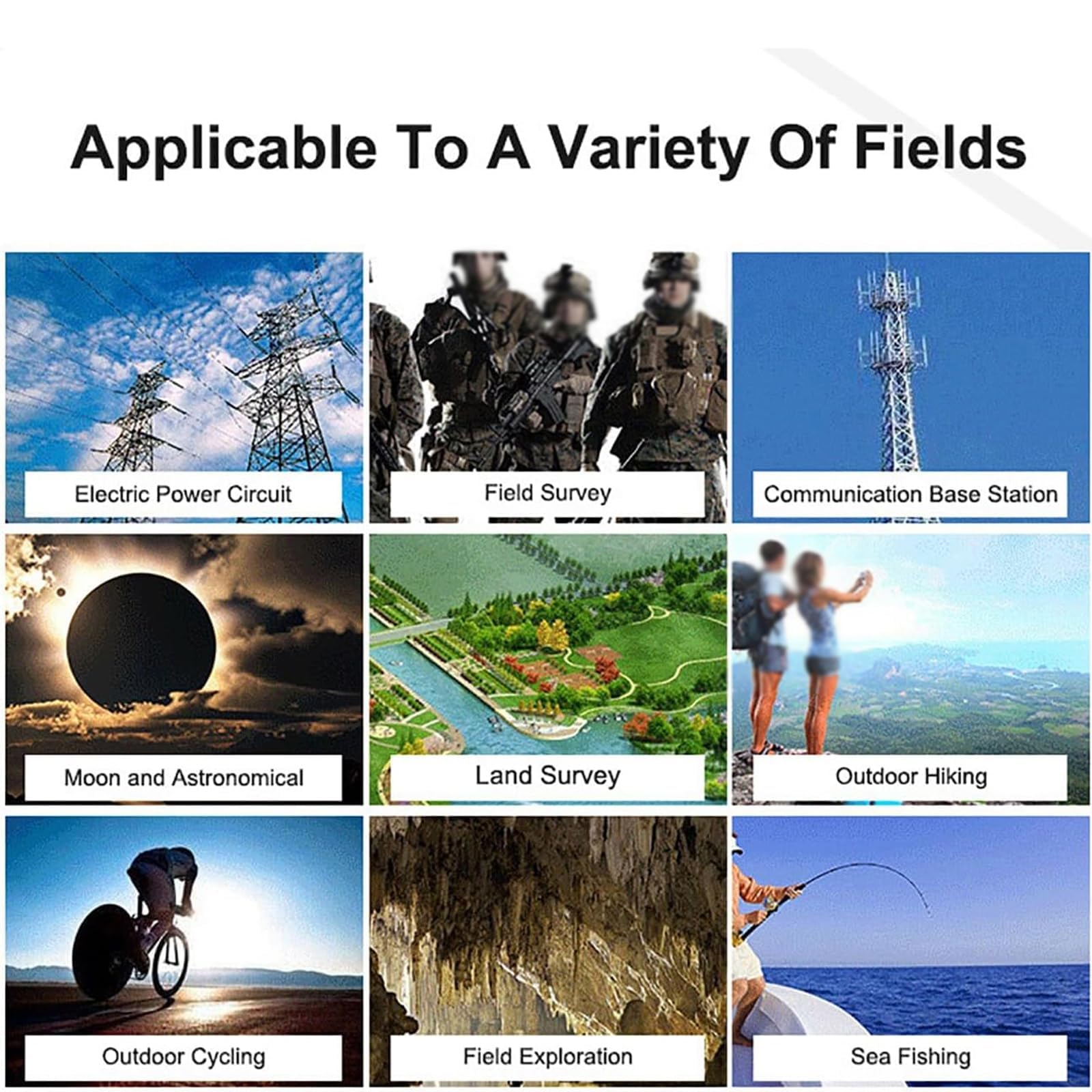 Applicable To A Variety Of Fields

Electric Power Circuit

Field Survey

Communication Base Station

Moon and Astronomical

Land Survey

Outdoor Hiking

Outdoor Cycling

Field Exploration

Sea Fishing